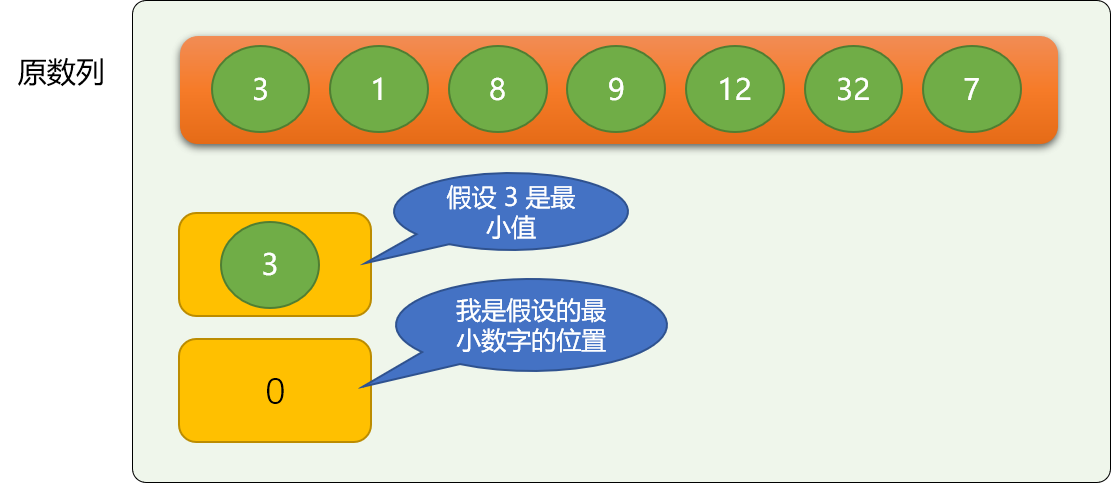 原数列

3 1 8 9 12 32 7

假设 3 是最小值

3

我是假设的最小数字的位置

0